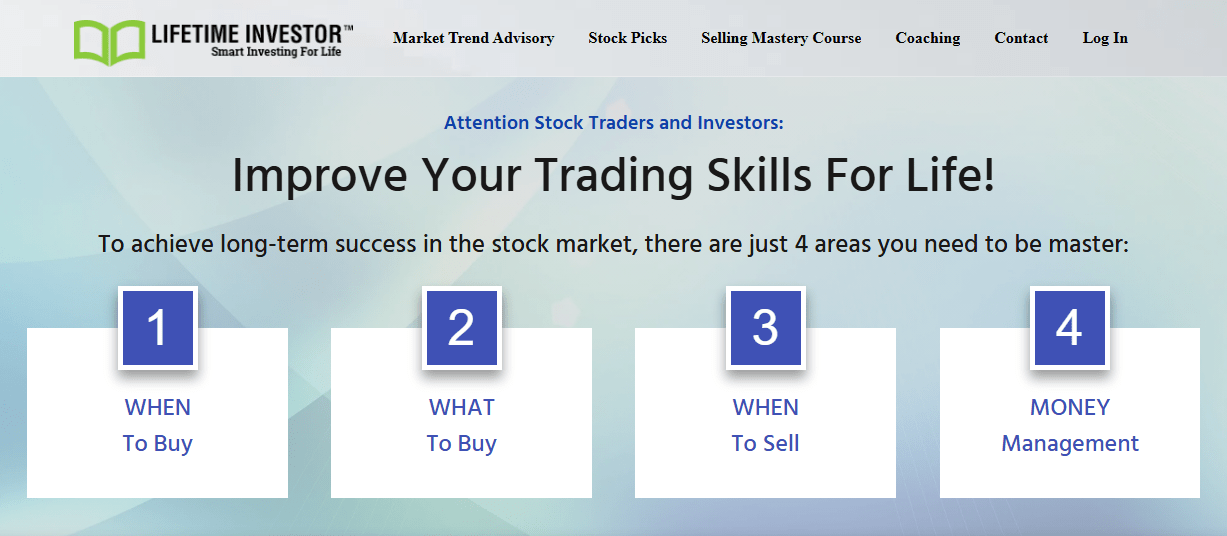 LIFETIME INVESTOR™
Smart Investing For Life

Market Trend Advisory Stock Picks Selling Mastery Course Coaching Contact Log In

Attention Stock Traders and Investors:

Improve Your Trading Skills For Life!

To achieve long-term success in the stock market, there are just 4 areas you need to be master:

1
WHEN
To Buy

2
WHAT
To Buy

3
WHEN
To Sell

4
MONEY
Management